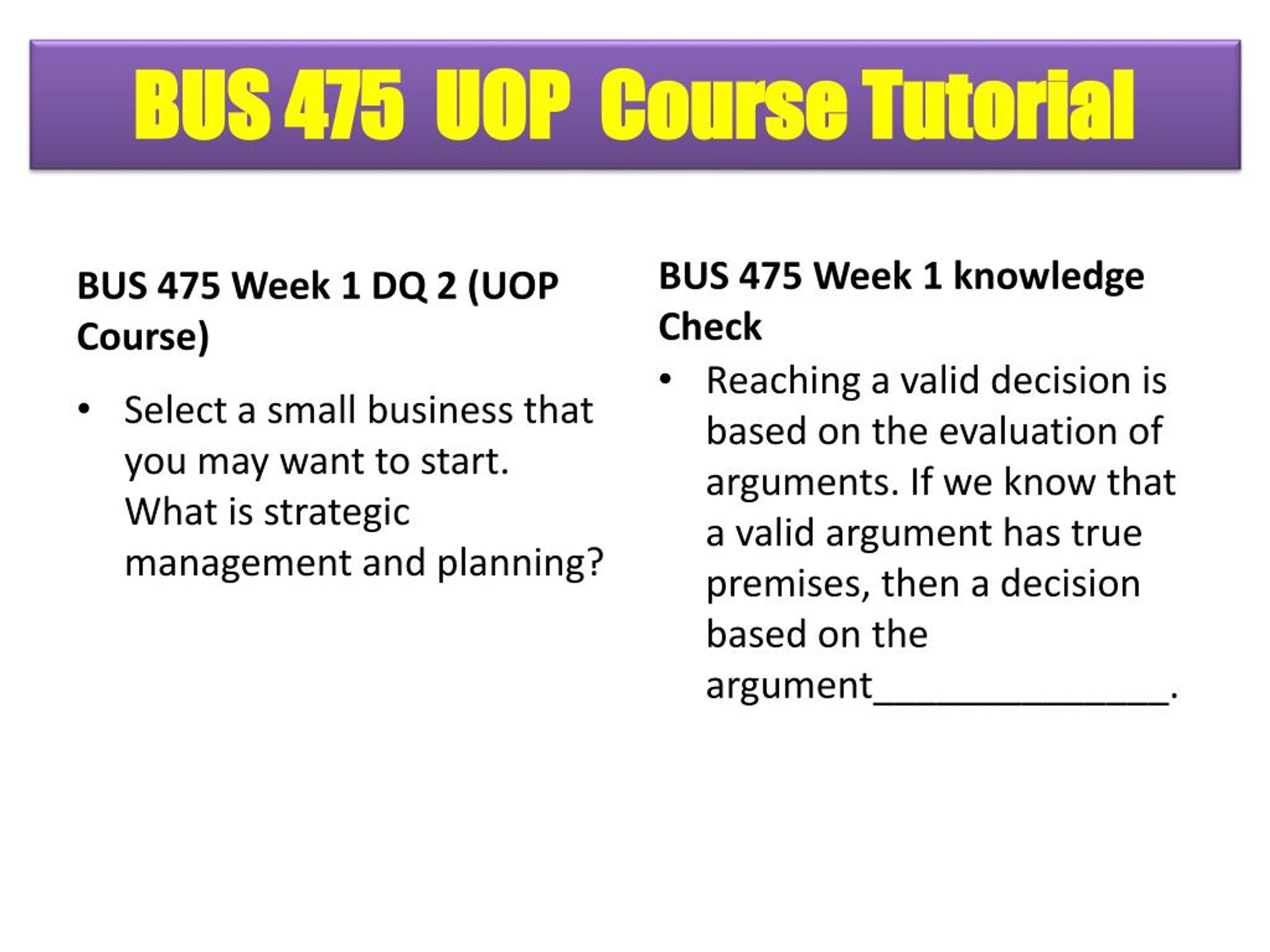 BUS 475 UOP Course Tutorial

BUS 475 Week 1 DQ 2 (UOP Course)

• Select a small business that you may want to start. What is strategic management and planning?

BUS 475 Week 1 knowledge Check

• Reaching a valid decision is based on the evaluation of arguments. If we know that a valid argument has true premises, then a decision based on the argument_______________.